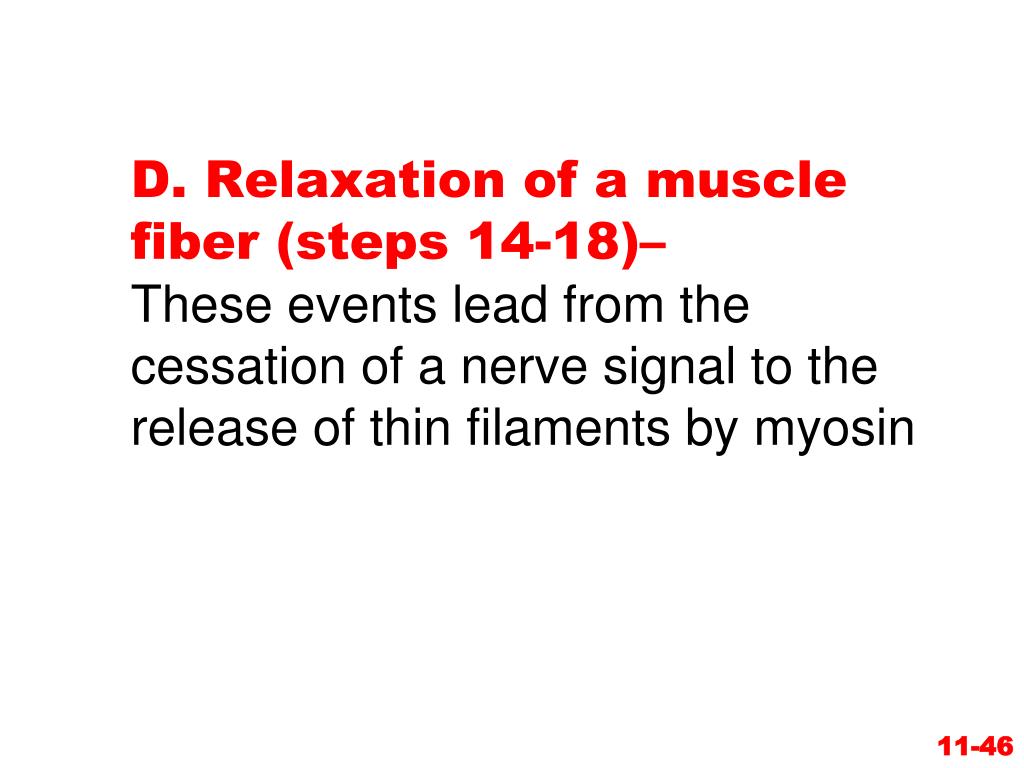 D. Relaxation of a muscle fiber (steps 14-18)–
These events lead from the cessation of a nerve signal to the release of thin filaments by myosin

11-46